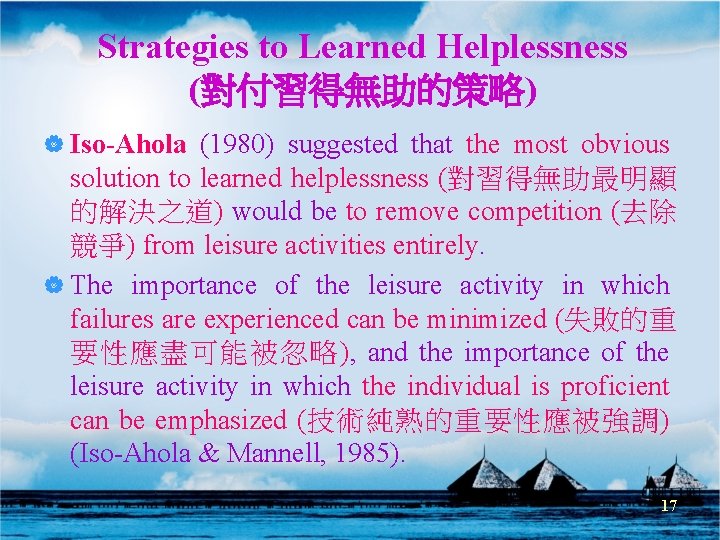 Strategies to Learned Helplessness
(對付習得無助的策略)

Iso-Ahola (1980) suggested that the most obvious solution to learned helplessness (對習得無助最明顯的解決之道) would be to remove competition (去除競爭) from leisure activities entirely.

The importance of the leisure activity in which failures are experienced can be minimized (失敗的重要性應盡可能被忽略), and the importance of the leisure activity in which the individual is proficient can be emphasized (技術純熟的重要性應被強調) (Iso-Ahola & Mannell, 1985).

17